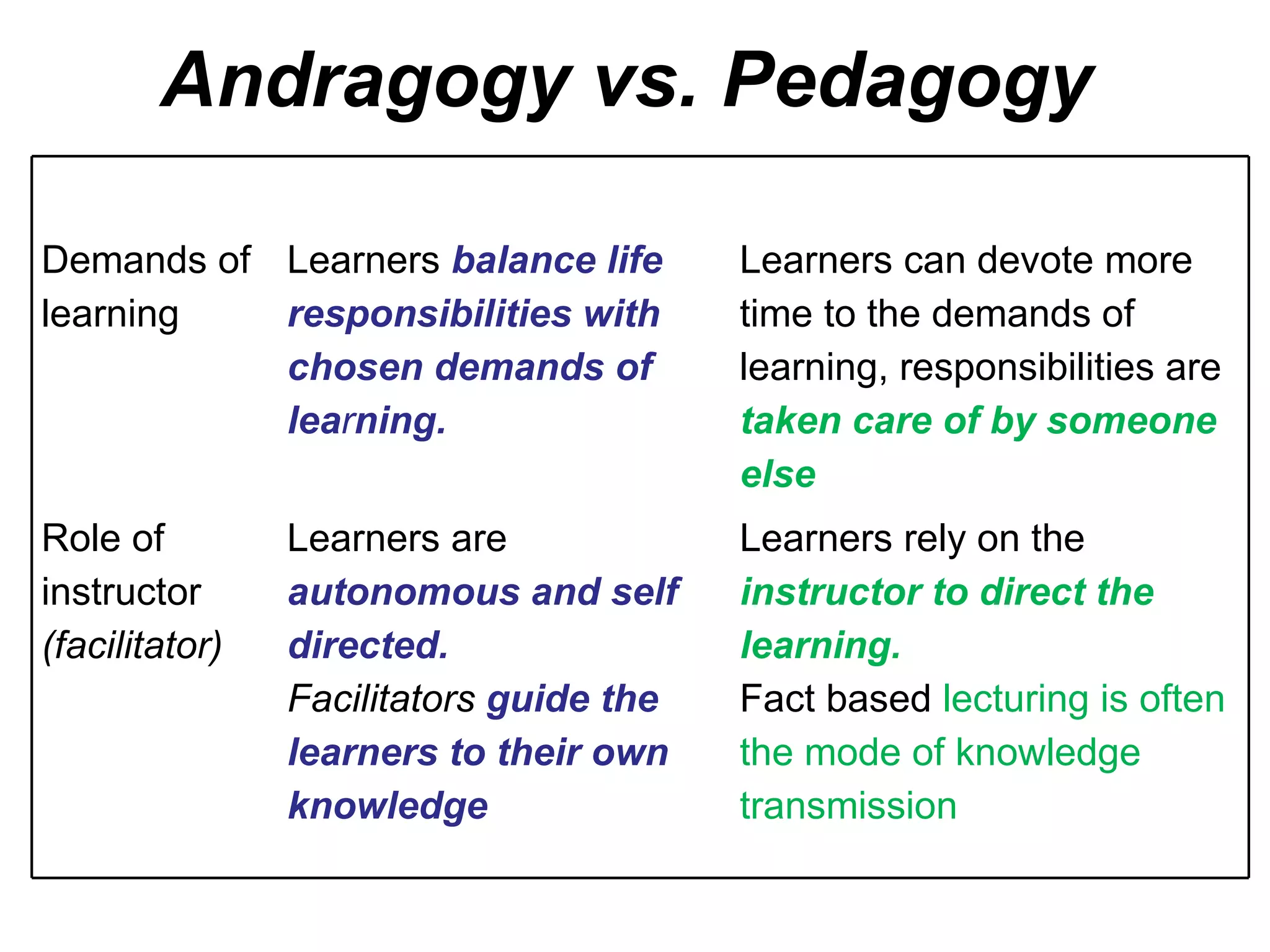 Andragogy vs. Pedagogy

| | | |
|---|---|---|
| Demands of learning | Learners balance life responsibilities with chosen demands of learning. | Learners can devote more time to the demands of learning, responsibilities are taken care of by someone else |
| Role of instructor (facilitator) | Learners are autonomous and self directed. Facilitators guide the learners to their own knowledge | Learners rely on the instructor to direct the learning. Fact based lecturing is often the mode of knowledge transmission |